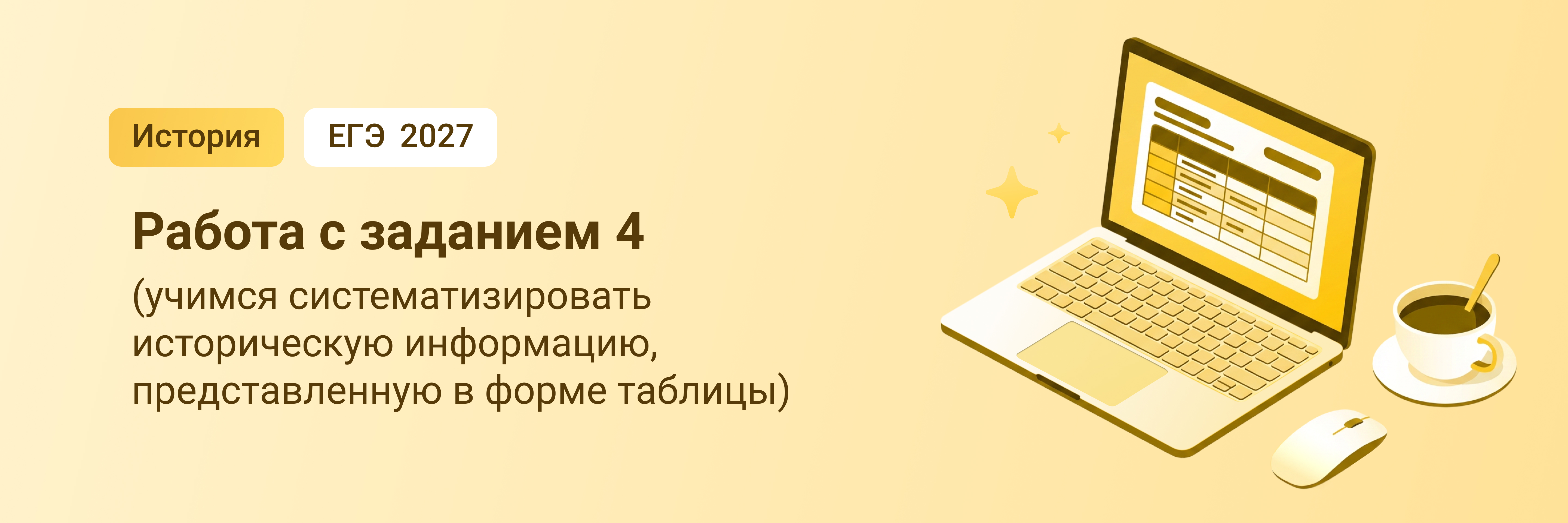 История

ЕГЭ 2027

Работа с заданием 4

(учимся систематизировать историческую информацию, представленную в форме таблицы)